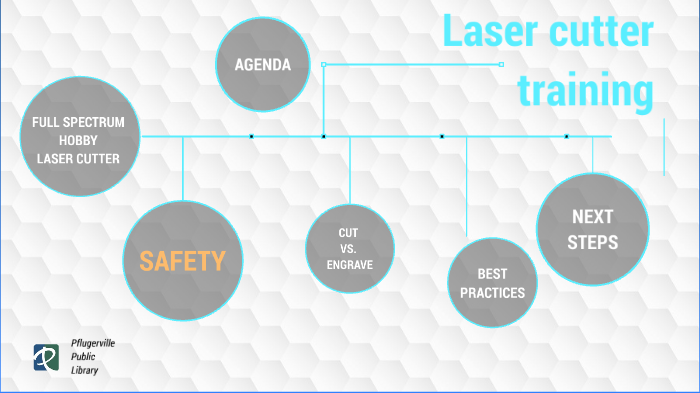 Laser cutter training

AGENDA

FULL SPECTRUM HOBBY LASER CUTTER

SAFETY

CUT VS. ENGRAVE

BEST PRACTICES

NEXT STEPS

Pflugerville Public Library